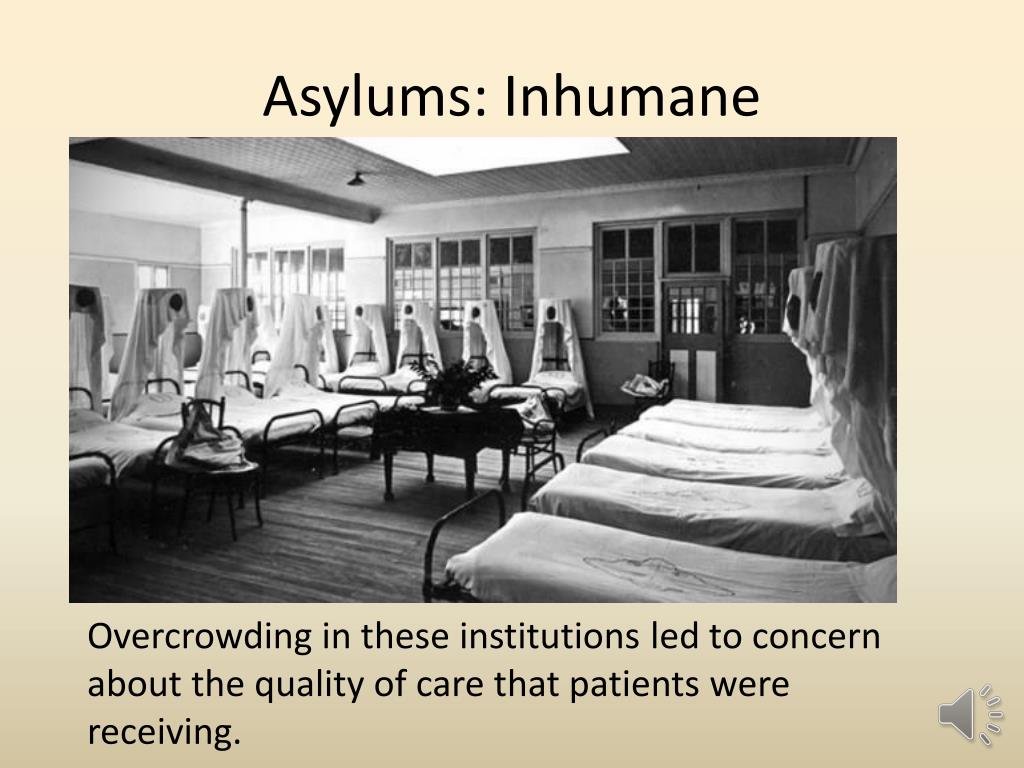 Asylums: Inhumane

Overcrowding in these institutions led to concern about the quality of care that patients were receiving.